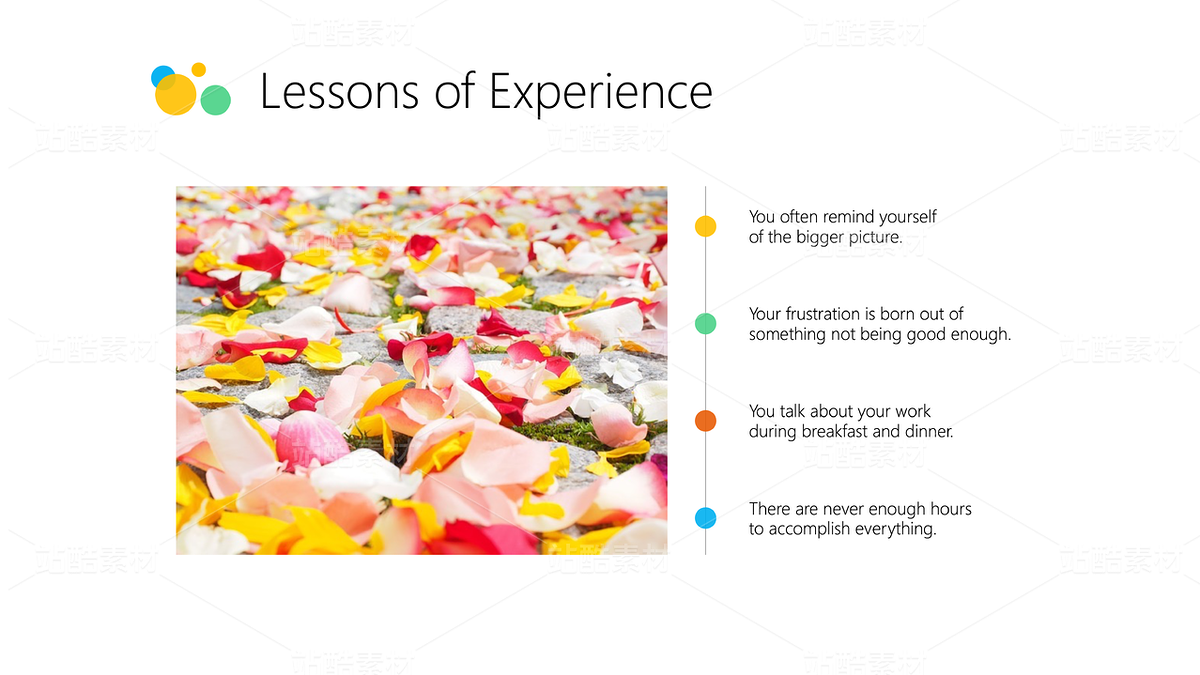 Lessons of Experience

You often remind yourself of the bigger picture.

Your frustration is born out of something not being good enough.

You talk about your work during breakfast and dinner.

There are never enough hours to accomplish everything.

站酷素材